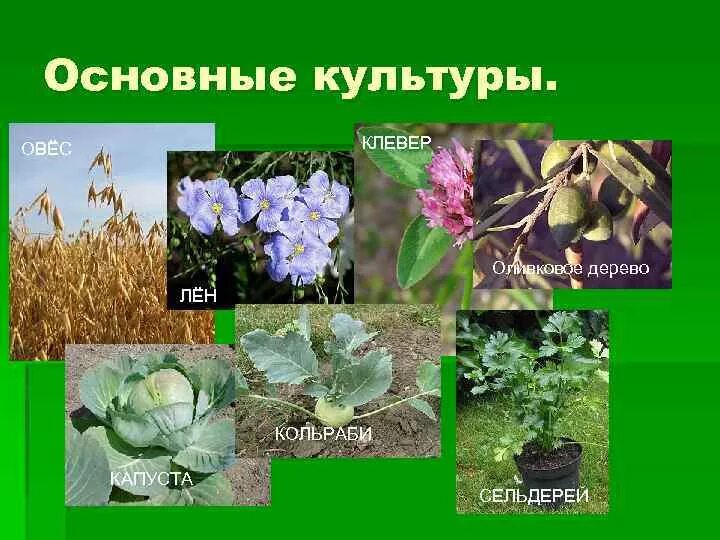 Основные культуры.

ОВЁС

ЛЁН

КЛЕВЕР

Оливковое дерево

КАПУСТА

КОЛЬРАБИ

СЕЛЬДЕРЕЙ